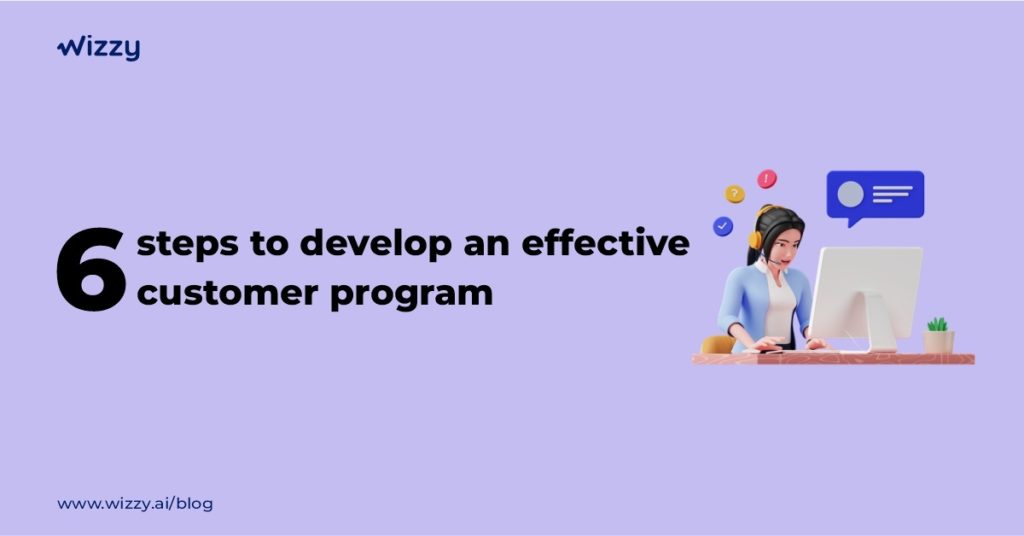 wizzy

6 steps to develop an effective customer program

?
!

www.wizzy.ai/blog